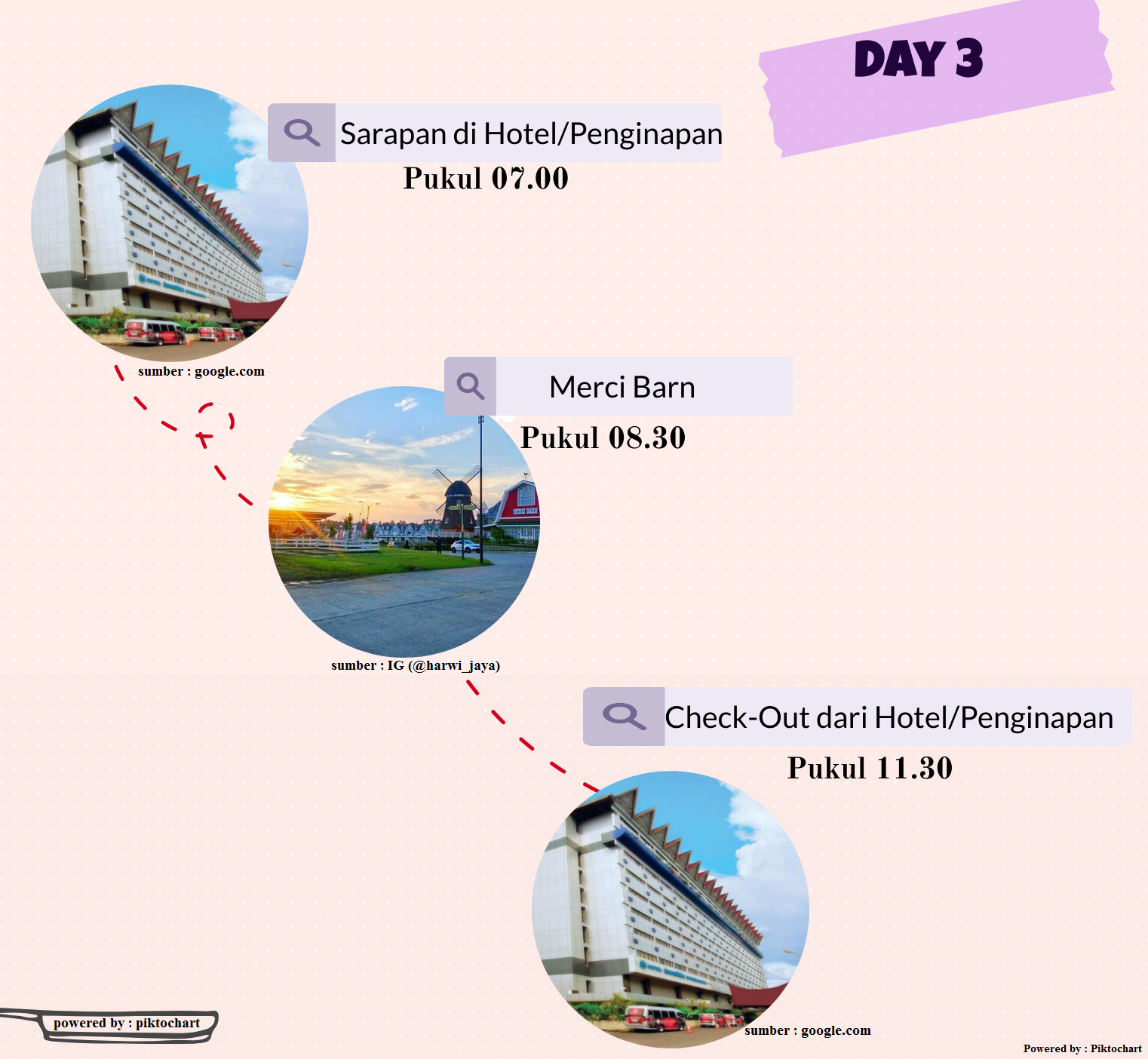 DAY 3

Sarapan di Hotel/Penginapan
Pukul 07.00

sumber : google.com

Merci Barn
Pukul 08.30

MERCI BARN

sumber : IG (@harwi_jaya)

Check-Out dari Hotel/Penginapan
Pukul 11.30

sumber : google.com

powered by : piktochart

Powered by : Piktochart